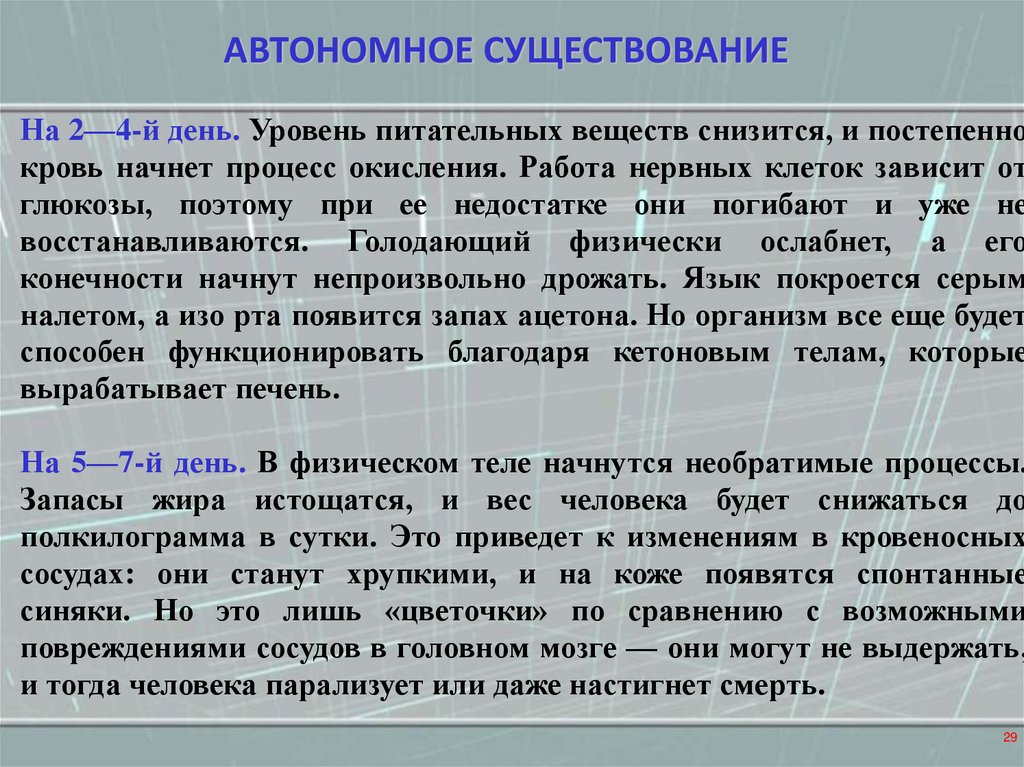 АВТОНОМНОЕ СУЩЕСТВОВАНИЕ

На 2—4-й день. Уровень питательных веществ снизится, и постепенно кровь начнет процесс окисления. Работа нервных клеток зависит от глюкозы, поэтому при ее недостатке они погибают и уже не восстанавливаются. Голодающий физически ослабнет, а его конечности начнут непроизвольно дрожать. Язык покроется серым налетом, а изо рта появится запах ацетона. Но организм все еще будет способен функционировать благодаря кетоновым телам, которые вырабатывает печень.

На 5—7-й день. В физическом теле начнутся необратимые процессы. Запасы жира истощатся, и вес человека будет снижаться до полкилограмма в сутки. Это приведет к изменениям в кровеносных сосудах: они станут хрупкими, и на коже появятся спонтанные синяки. Но это лишь «цветочки» по сравнению с возможными повреждениями сосудов в головном мозге — они могут не выдержать, и тогда человека парализует или даже настигнет смерть.

29